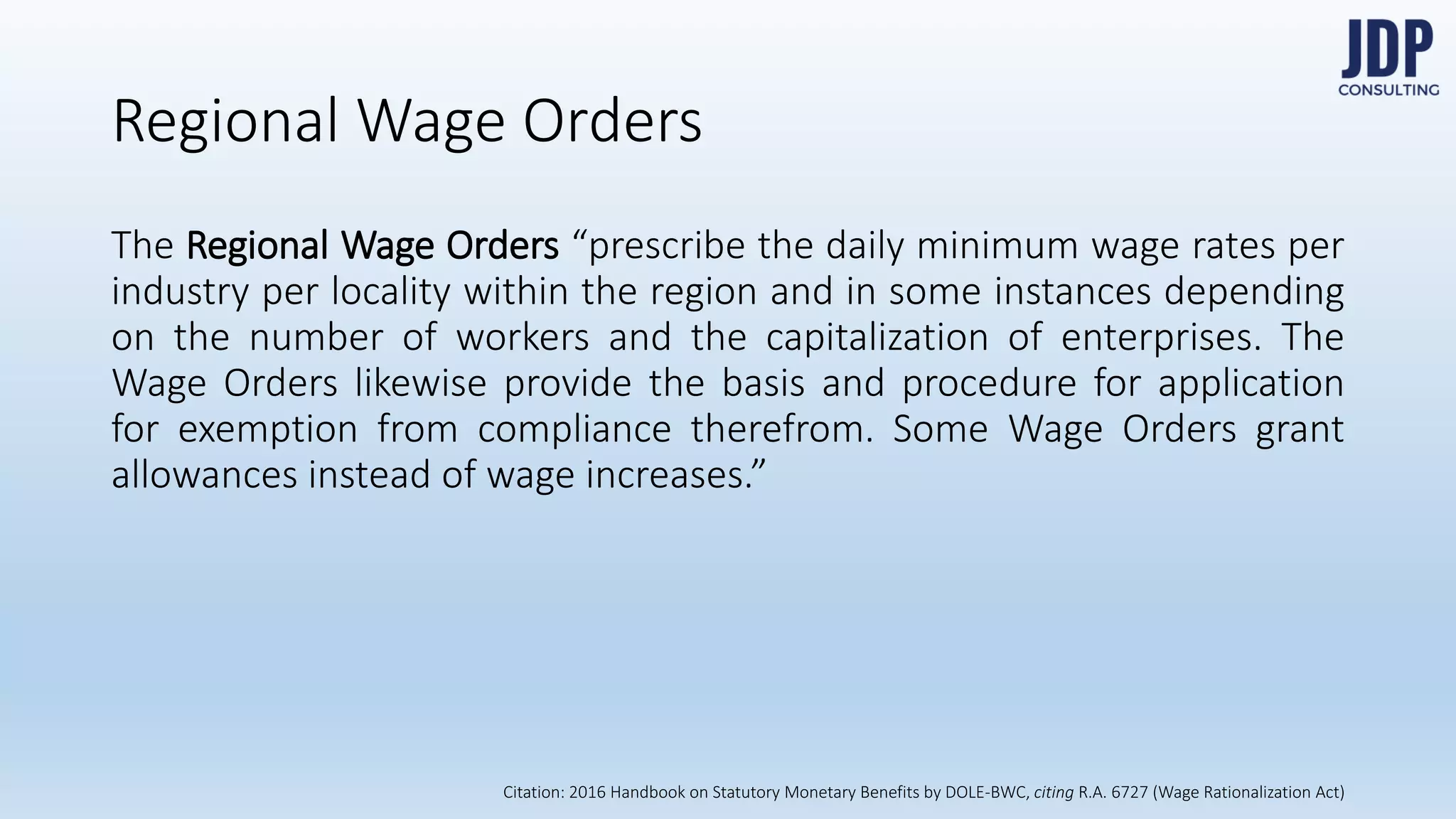 JDP
CONSULTING

Regional Wage Orders

The Regional Wage Orders “prescribe the daily minimum wage rates per industry per locality within the region and in some instances depending on the number of workers and the capitalization of enterprises. The Wage Orders likewise provide the basis and procedure for application for exemption from compliance therefrom. Some Wage Orders grant allowances instead of wage increases.”

Citation: 2016 Handbook on Statutory Monetary Benefits by DOLE-BWC, citing R.A. 6727 (Wage Rationalization Act)